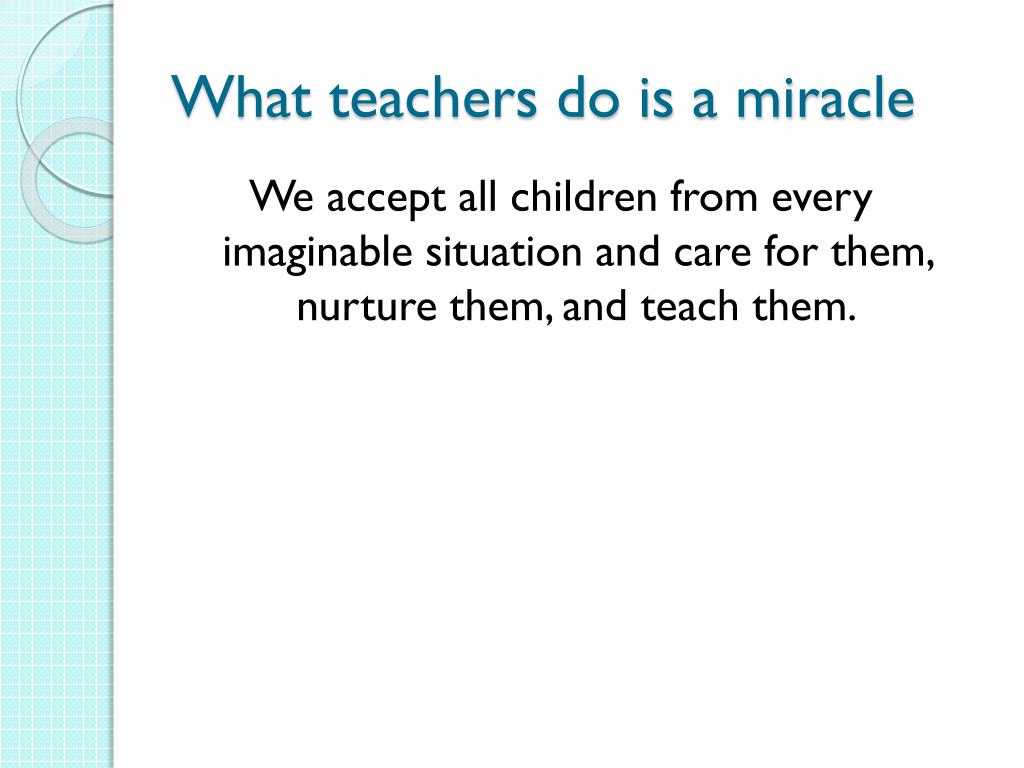 What teachers do is a miracle

We accept all children from every imaginable situation and care for them, nurture them, and teach them.